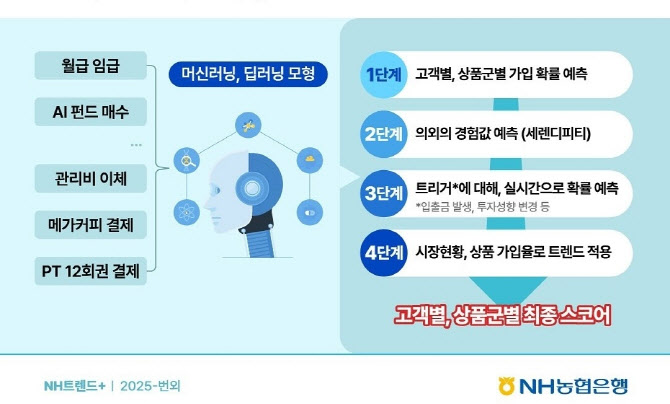 월급 임급

AI 펀드 매수

...

관리비 이체

메가커피 결제

PT 12회권 결제

머신러닝, 딥러닝 모형

1단계 고객별, 상품군별 가입 확률 예측

2단계 의외의 경험값 예측 (세렌디피티)

3단계 트리거*에 대해, 실시간으로 확률 예측
*입출금 발생, 투자성향 변경 등

4단계 시장현황, 상품 가입율로 트렌드 적용

고객별, 상품군별 최종 스코어

NH트렌드+ | 2025-번외

NH농협은행